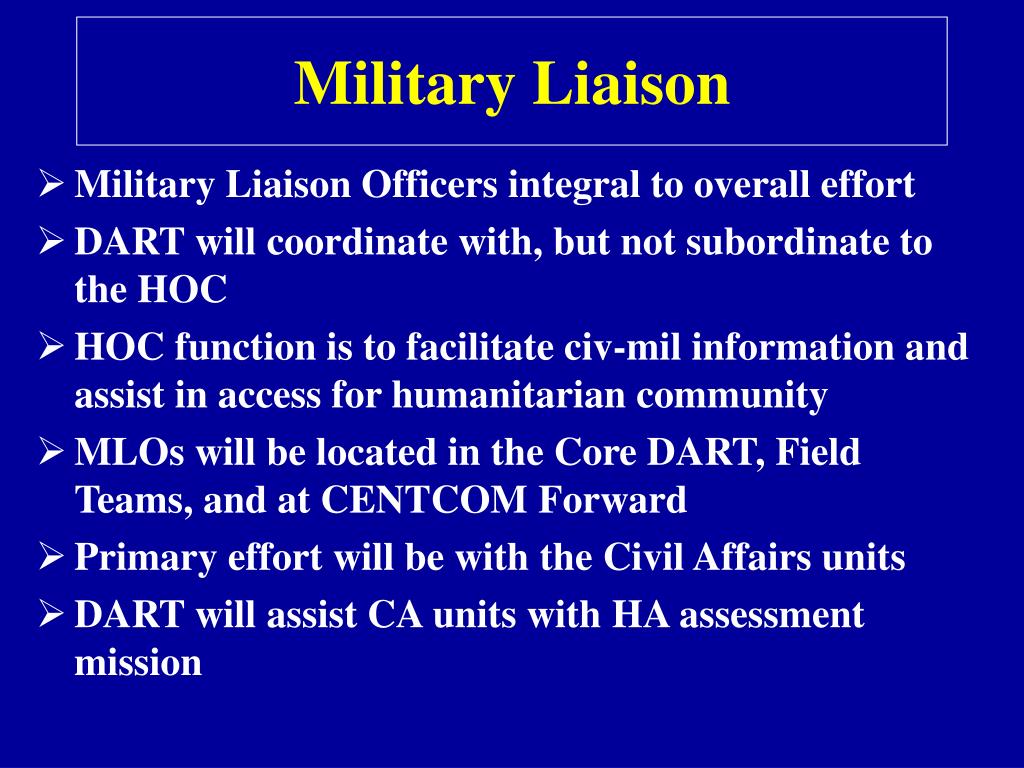 Military Liaison

➢ Military Liaison Officers integral to overall effort
➢ DART will coordinate with, but not subordinate to the HOC
➢ HOC function is to facilitate civ-mil information and assist in access for humanitarian community
➢ MLOs will be located in the Core DART, Field Teams, and at CENTCOM Forward
➢ Primary effort will be with the Civil Affairs units
➢ DART will assist CA units with HA assessment mission